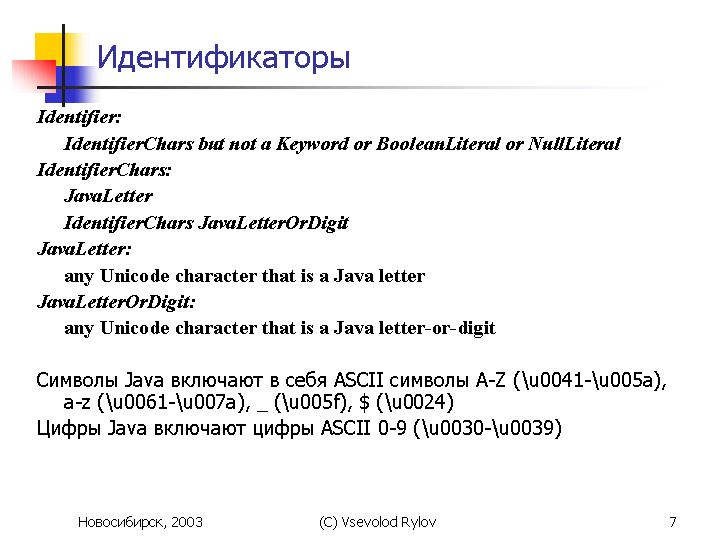 Идентификаторы

Identifier:
IdentifierChars but not a Keyword or BooleanLiteral or NullLiteral
IdentifierChars:
JavaLetter
IdentifierChars JavaLetterOrDigit
JavaLetter:
any Unicode character that is a Java letter
JavaLetterOrDigit:
any Unicode character that is a Java letter-or-digit

Символы Java включают в себя ASCII символы A-Z (\u0041-\u005a), a-z (\u0061-\u007a), _ (\u005f), $ (\u0024)
Цифры Java включают цифры ASCII 0-9 (\u0030-\u0039)

Новосибирск, 2003
(C) Vsevolod Rylov
7